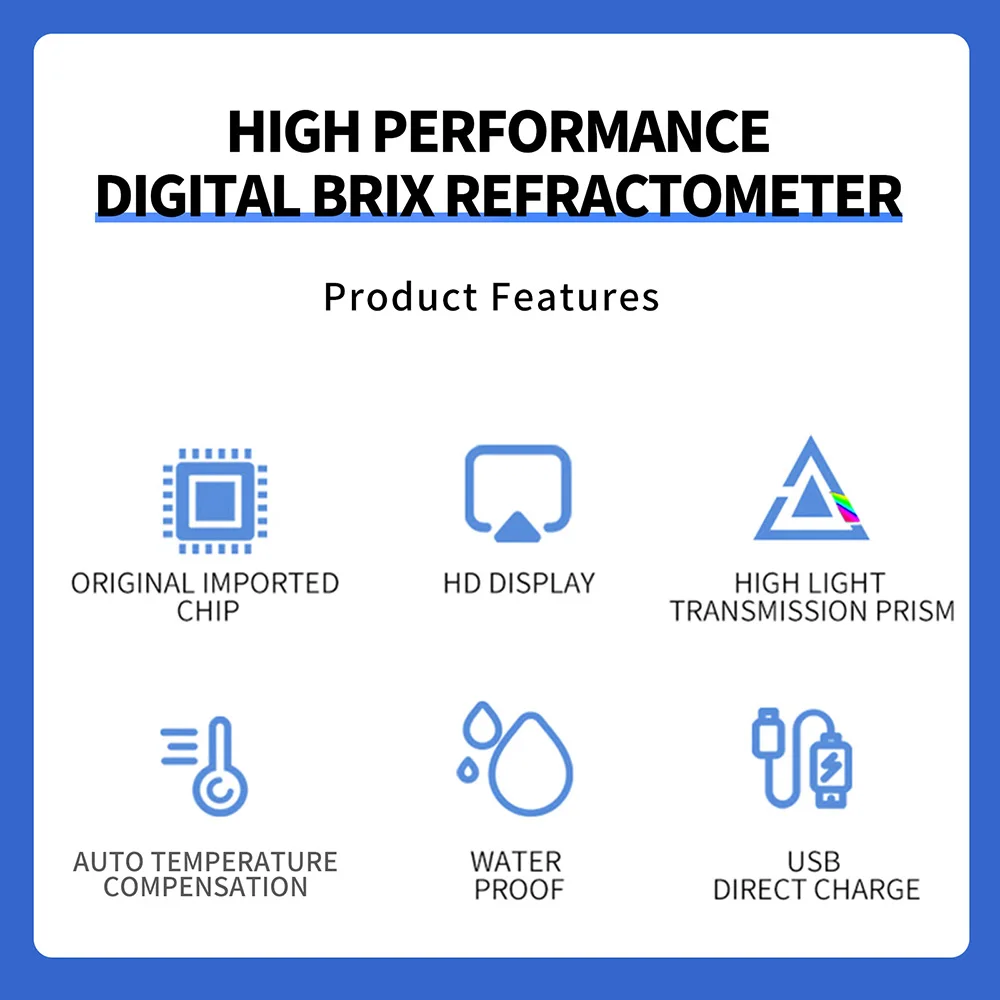 HIGH PERFORMANCE
DIGITAL BRIX REFRACTOMETER

Product Features

ORIGINAL IMPORTED CHIP

HD DISPLAY

HIGH LIGHT TRANSMISSION PRISM

AUTO TEMPERATURE COMPENSATION

WATER PROOF

USB DIRECT CHARGE